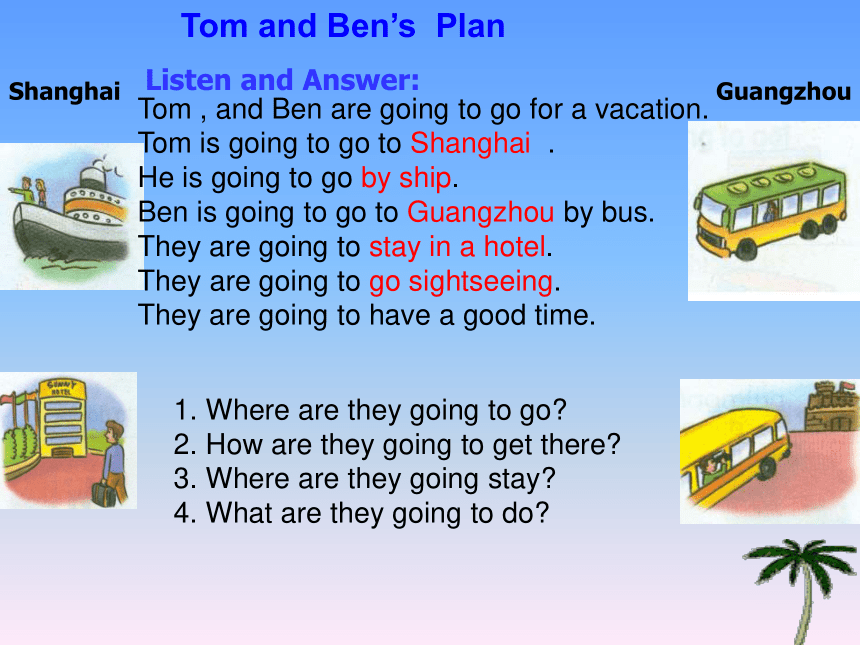 Tom and Ben's Plan

Shanghai

Listen and Answer:

Guangzhou

Tom , and Ben are going to go for a vacation.
Tom is going to go to Shanghai .
He is going to go by ship.
Ben is going to go to Guangzhou by bus.
They are going to stay in a hotel.
They are going to go sightseeing.
They are going to have a good time.

SUNNY HOTEL

1. Where are they going to go?
2. How are they going to get there?
3. Where are they going stay?
4. What are they going to do?